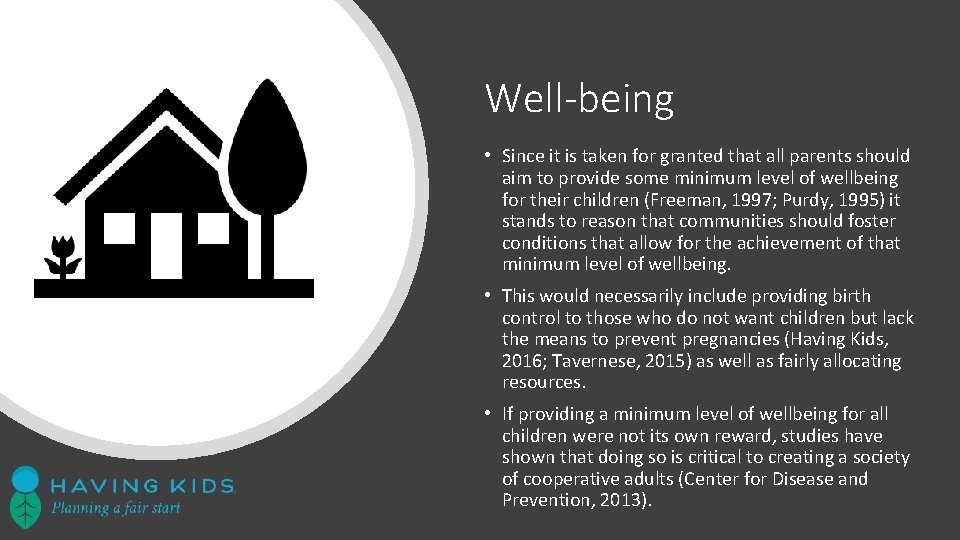 Well-being

• Since it is taken for granted that all parents should aim to provide some minimum level of wellbeing for their children (Freeman, 1997; Purdy, 1995) it stands to reason that communities should foster conditions that allow for the achievement of that minimum level of wellbeing.

• This would necessarily include providing birth control to those who do not want children but lack the means to prevent pregnancies (Having Kids, 2016; Tavernese, 2015) as well as fairly allocating resources.

• If providing a minimum level of wellbeing for all children were not its own reward, studies have shown that doing so is critical to creating a society of cooperative adults (Center for Disease and Prevention, 2013).

HAVING KIDS
Planning a fair start